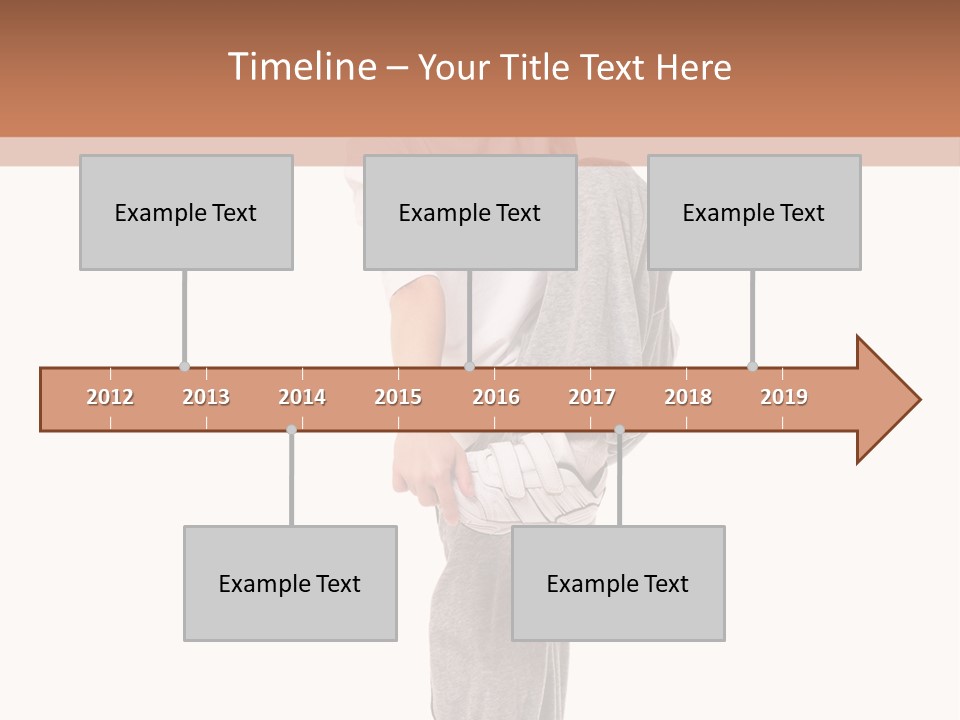 Timeline – Your Title Text Here

Example Text

Example Text

Example Text

2012 2013 2014 2015 2016 2017 2018 2019

Example Text

Example Text